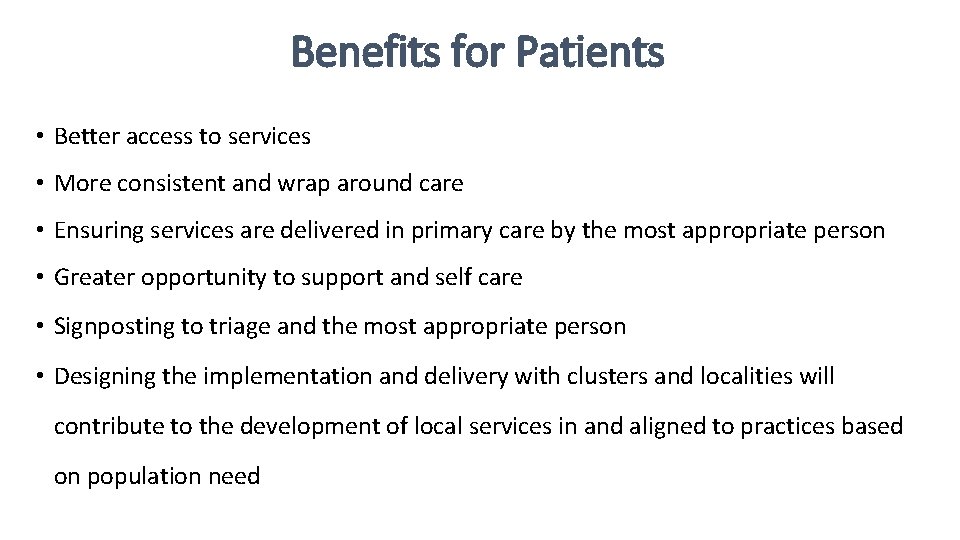 Benefits for Patients

• Better access to services
• More consistent and wrap around care
• Ensuring services are delivered in primary care by the most appropriate person
• Greater opportunity to support and self care
• Signposting to triage and the most appropriate person
• Designing the implementation and delivery with clusters and localities will contribute to the development of local services in and aligned to practices based on population need